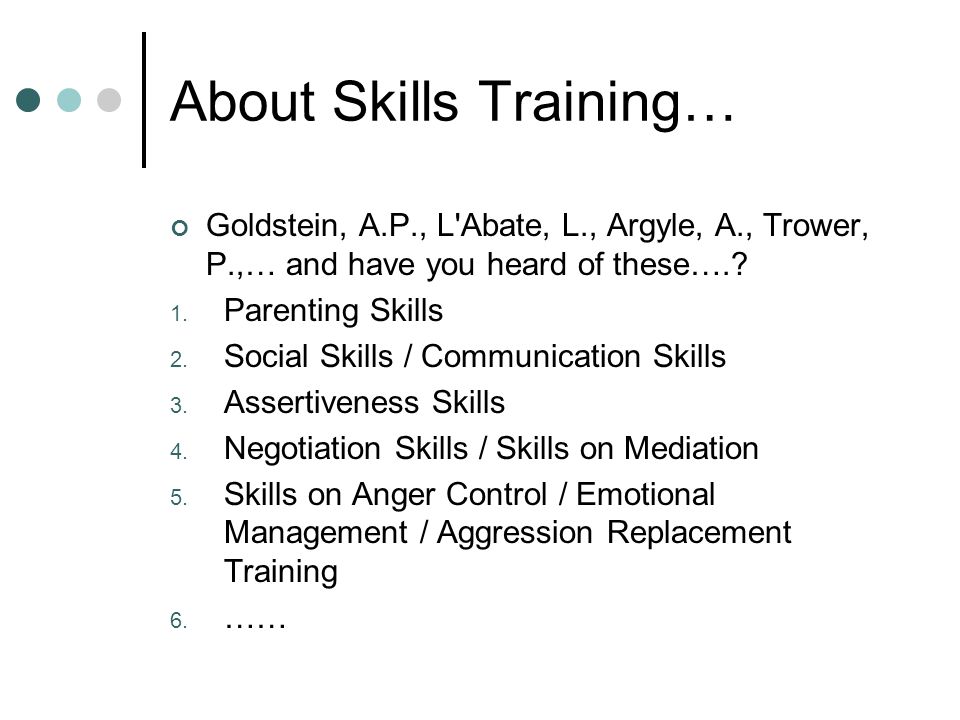 About Skills Training…

Goldstein, A.P., L'Abate, L., Argyle, A., Trower, P.,… and have you heard of these….?

1. Parenting Skills
2. Social Skills / Communication Skills
3. Assertiveness Skills
4. Negotiation Skills / Skills on Mediation
5. Skills on Anger Control / Emotional Management / Aggression Replacement Training
6. ……